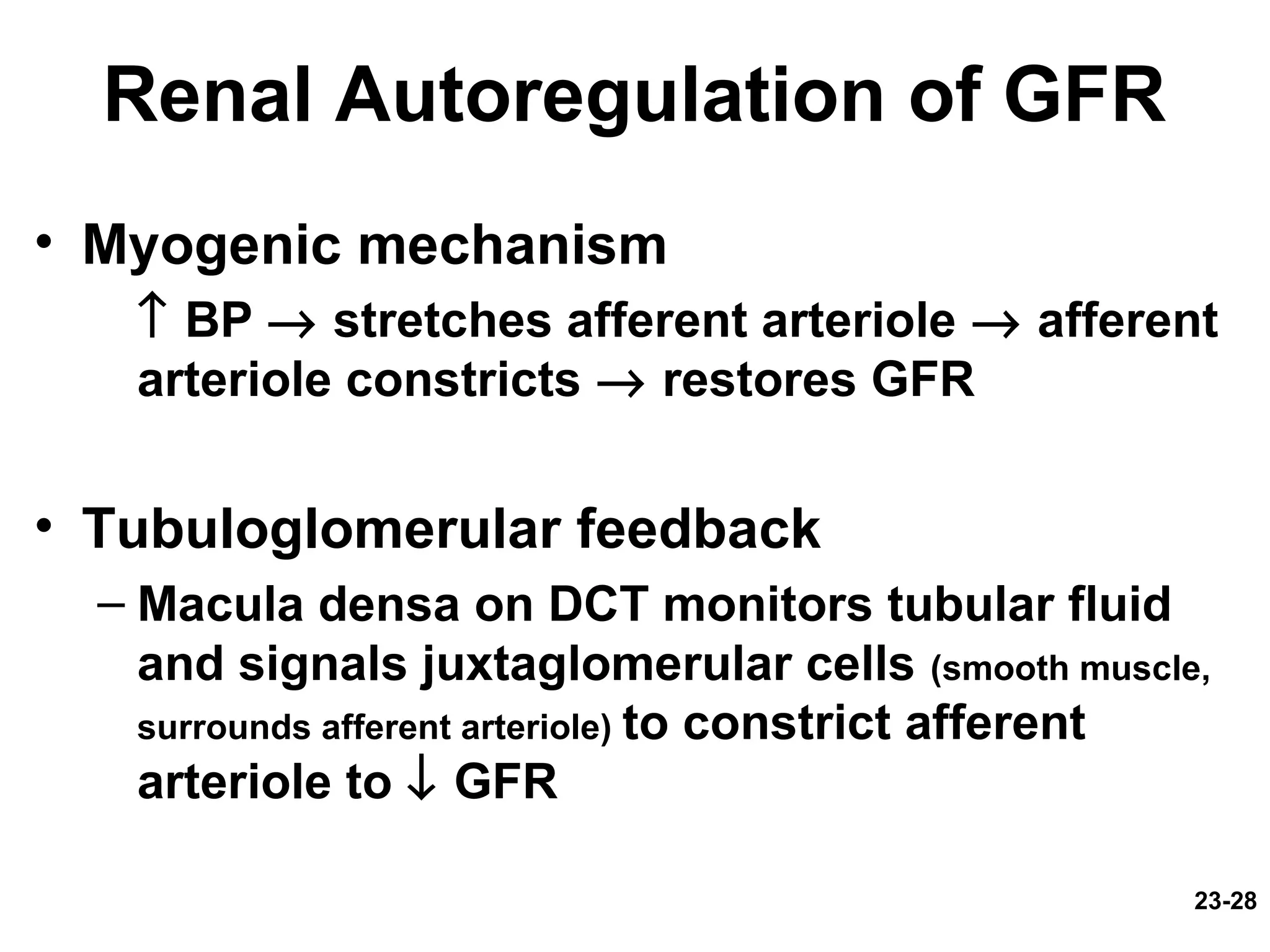 Renal Autoregulation of GFR

• Myogenic mechanism

↑ BP → stretches afferent arteriole → afferent arteriole constricts → restores GFR

• Tubuloglomerular feedback

– Macula densa on DCT monitors tubular fluid and signals juxtaglomerular cells (smooth muscle, surrounds afferent arteriole) to constrict afferent arteriole to ↓ GFR

23-28